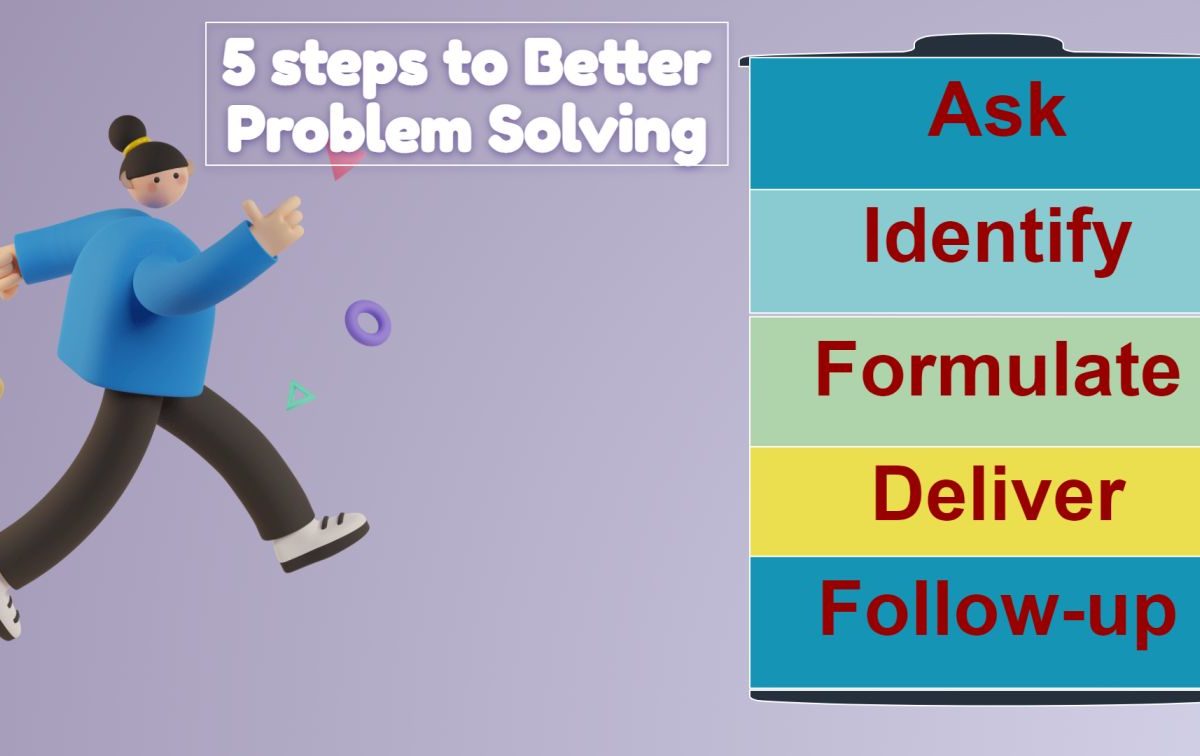 5 steps to Better Problem Solving

Ask

Identify

Formulate

Deliver

Follow-up